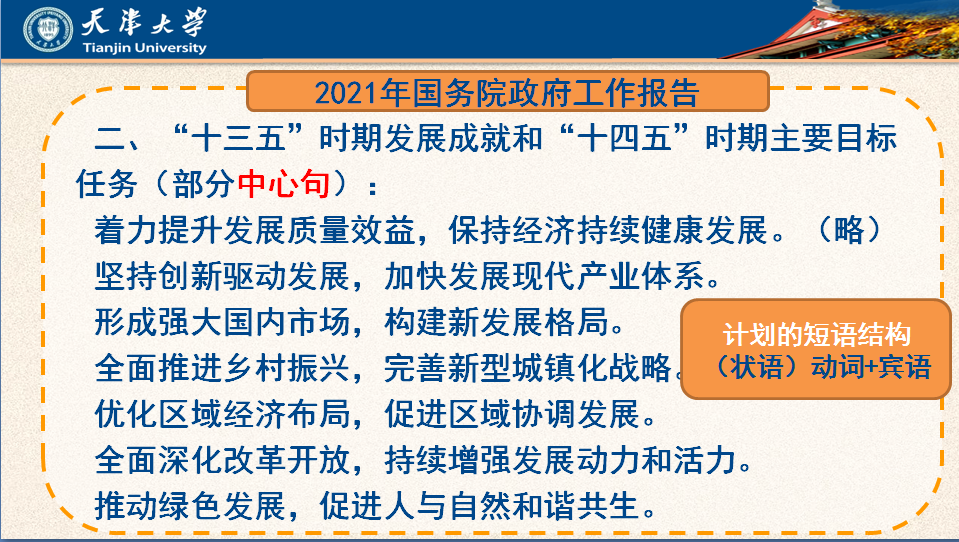 天津大学
Tianjin University

2021年国务院政府工作报告

二、“十三五”时期发展成就和“十四五”时期主要目标任务（部分中心句）：

着力提升发展质量效益，保持经济持续健康发展。（略）
坚持创新驱动发展，加快发展现代产业体系。
形成强大国内市场，构建新发展格局。
全面推进乡村振兴，完善新型城镇化战略。
优化区域经济布局，促进区域协调发展。
全面深化改革开放，持续增强发展动力和活力。
推动绿色发展，促进人与自然和谐共生。

计划的短语结构
（状语）动词+宾语